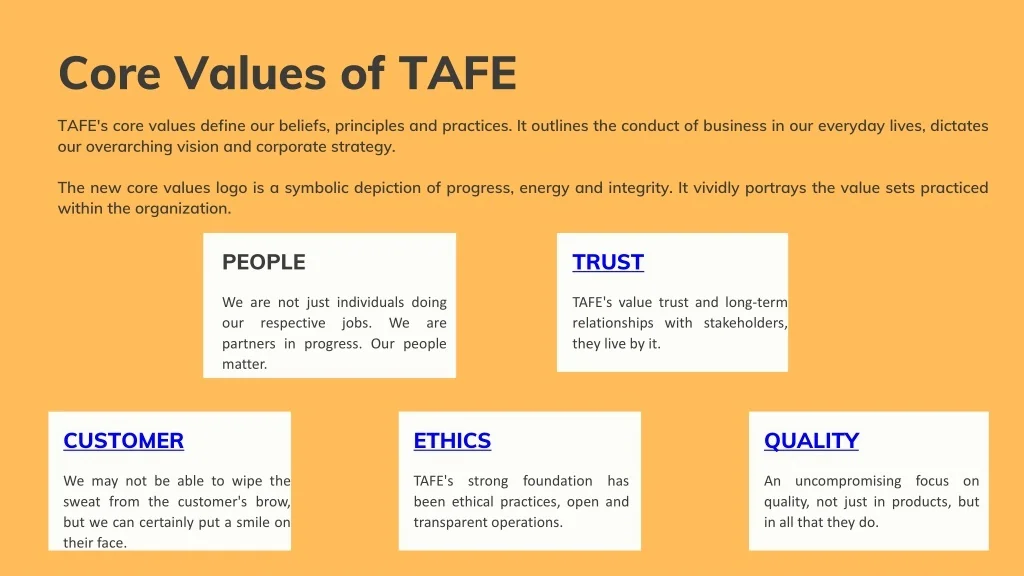 Core Values of TAFE

TAFE's core values define our beliefs, principles and practices. It outlines the conduct of business in our everyday lives, dictates our overarching vision and corporate strategy.

The new core values logo is a symbolic depiction of progress, energy and integrity. It vividly portrays the value sets practiced within the organization.

PEOPLE

We are not just individuals doing our respective jobs. We are partners in progress. Our people matter.

TRUST

TAFE's value trust and long-term relationships with stakeholders, they live by it.

CUSTOMER

We may not be able to wipe the sweat from the customer's brow, but we can certainly put a smile on their face.

ETHICS

TAFE's strong foundation has been ethical practices, open and transparent operations.

QUALITY

An uncompromising focus on quality, not just in products, but in all that they do.